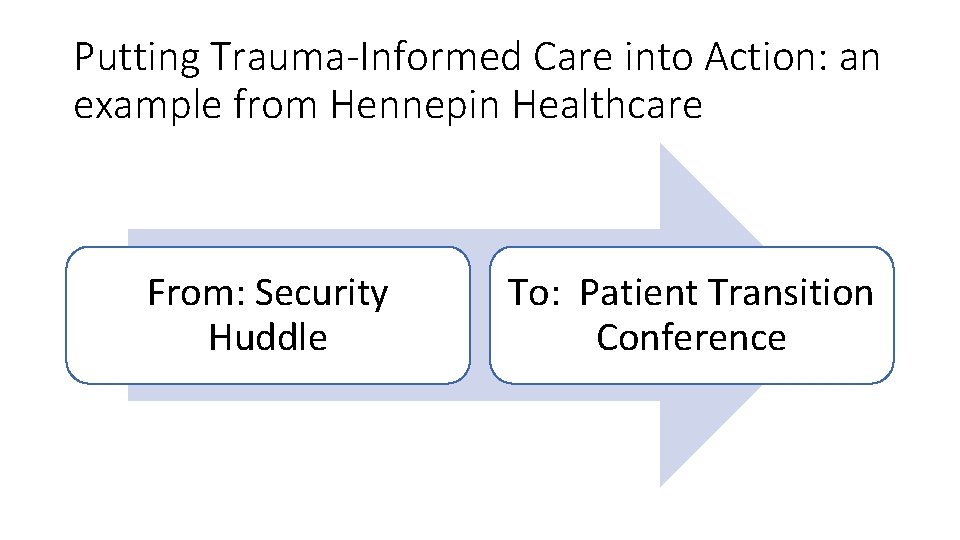 Putting Trauma-Informed Care into Action: an example from Hennepin Healthcare

From: Security Huddle

To: Patient Transition Conference